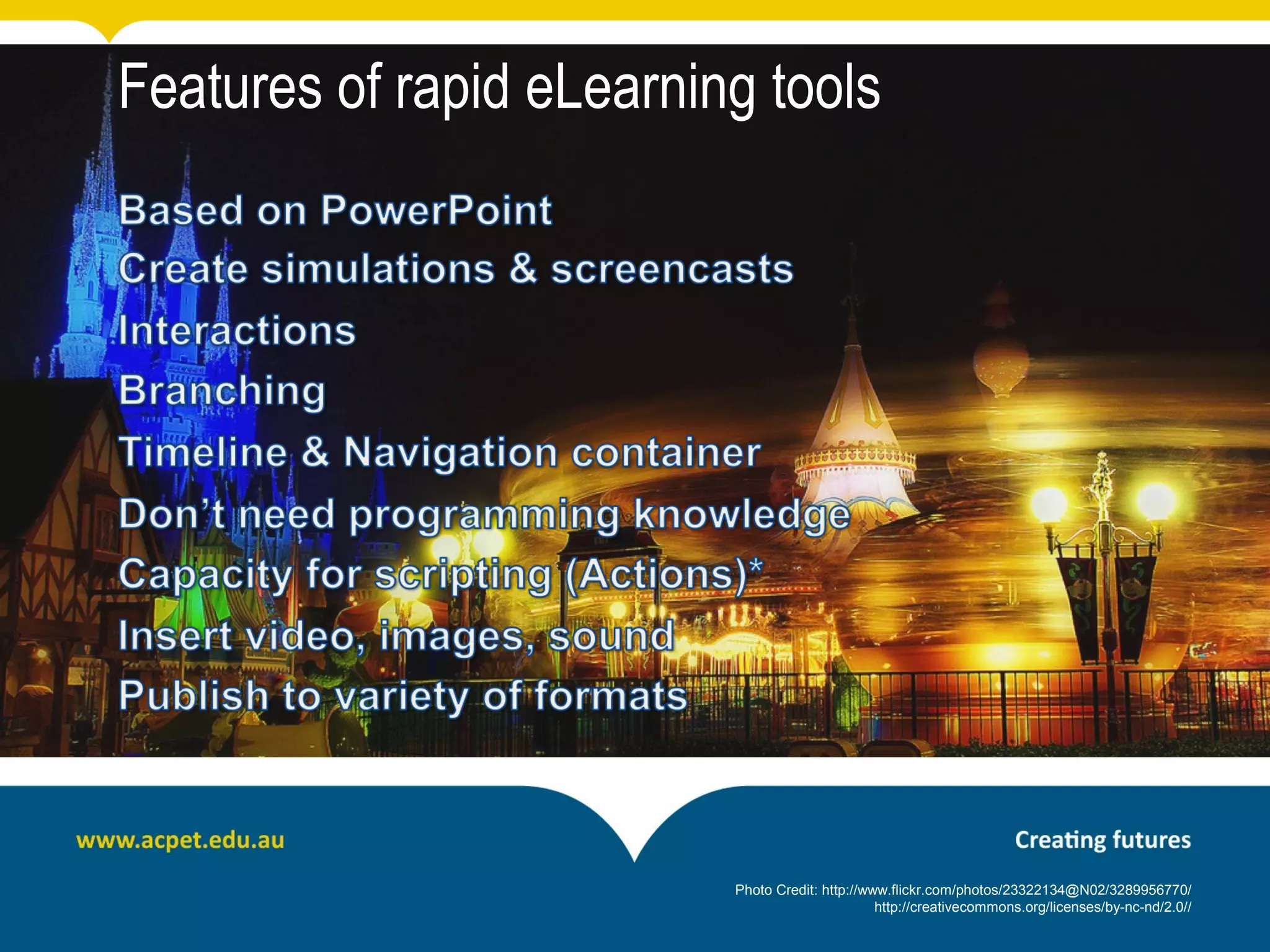 Features of rapid eLearning tools

Based on PowerPoint
Create simulations & screencasts
Interactions
Branching
Timeline & Navigation container
Don't need programming knowledge
Capacity for scripting (Actions)*
Insert video, images, sound
Publish to variety of formats

www.acpet.edu.au

Creating futures

Photo Credit: http://www.flickr.com/photos/23322134@N02/3289956770/
http://creativecommons.org/licenses/by-nc-nd/2.0//